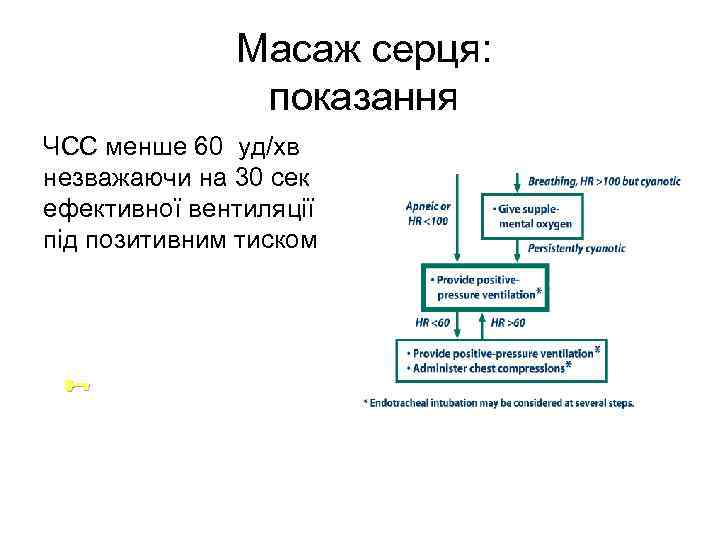 Масаж серця: показання

ЧСС менше 60 уд/хв незважаючи на 30 сек ефективної вентиляції під позитивним тиском

Breathing, HR >100 but cyanotic

Apneic or HR <100

• Give supplemental oxygen

Persistently cyanotic

• Provide positive-pressure ventilation*

HR <60

HR >60

• Provide positive-pressure ventilation*
• Administer chest compressions*

* Endotracheal intubation may be considered at several steps.